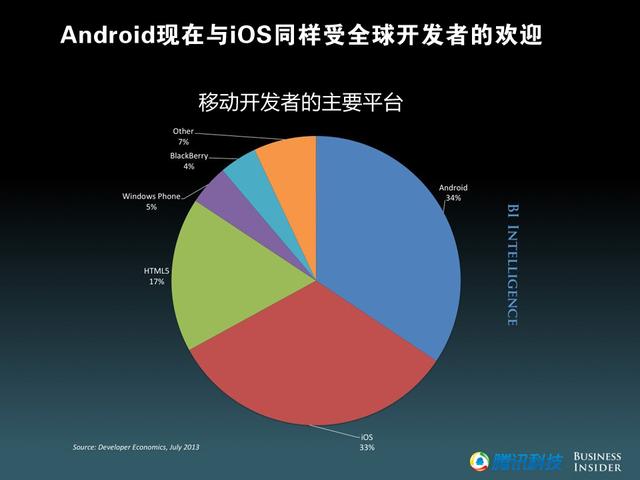 Android现在与iOS同样受全球开发者的欢迎

移动开发者的主要平台

Other
7%

BlackBerry
4%

Windows Phone
5%

HTML5
17%

Android
34%

iOS
33%

BI INTELLIGENCE

Source: Developer Economics, July 2013

腾讯科技

BUSINESS INSIDER